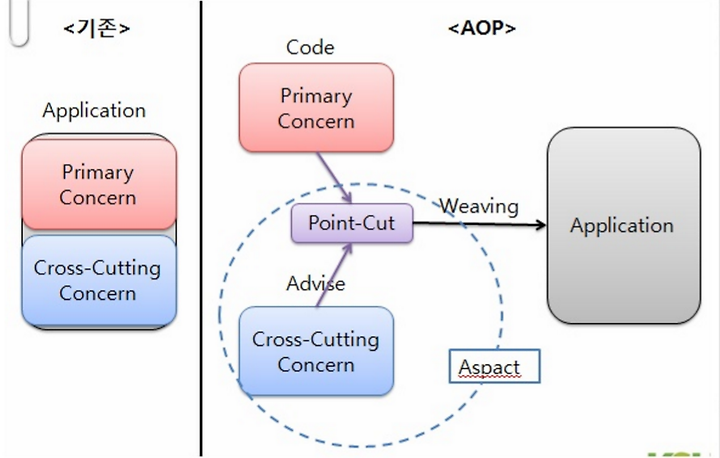 <기존>

Application

Primary Concern

Cross-Cutting Concern

<AOP>

Code

Primary Concern

Point-Cut

Weaving

Application

Advise

Cross-Cutting Concern

Aspact